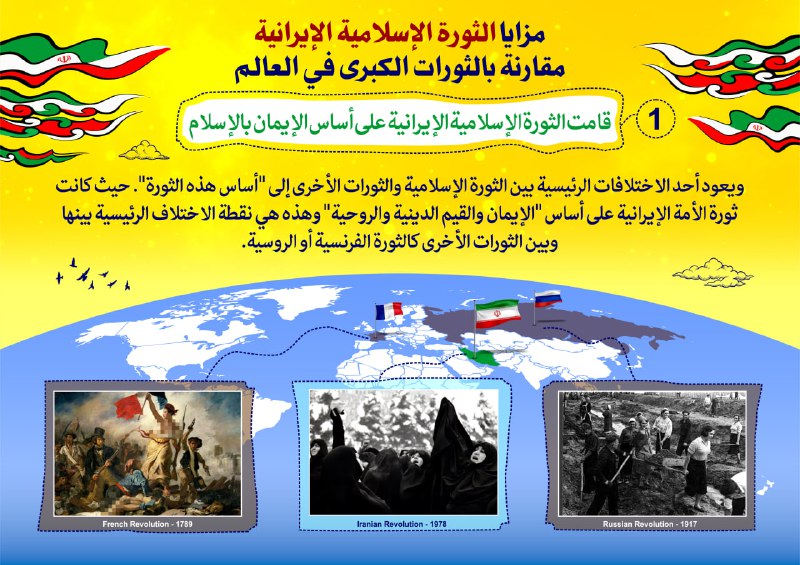 مزايا الثورة الإسلامية الإيرانية
مقارنة بالثورات الكبرى في العالم

1
قامت الثورة الإسلامية الإيرانية على أساس الإيمان بالإسلام

ويعود أحد الاختلافات الرئيسية بين الثورة الإسلامية والثورات الأخرى إلى "أساس هذه الثورة". حيث كانت ثورة الأمة الإيرانية على أساس "الإيمان والقيم الدينية والروحية" وهذه هي نقطة الاختلاف الرئيسية بينها وبين الثورات الأخرى كالثورة الفرنسية أو الروسية.

French Revolution - 1789

Iranian Revolution - 1978

Russian Revolution - 1917